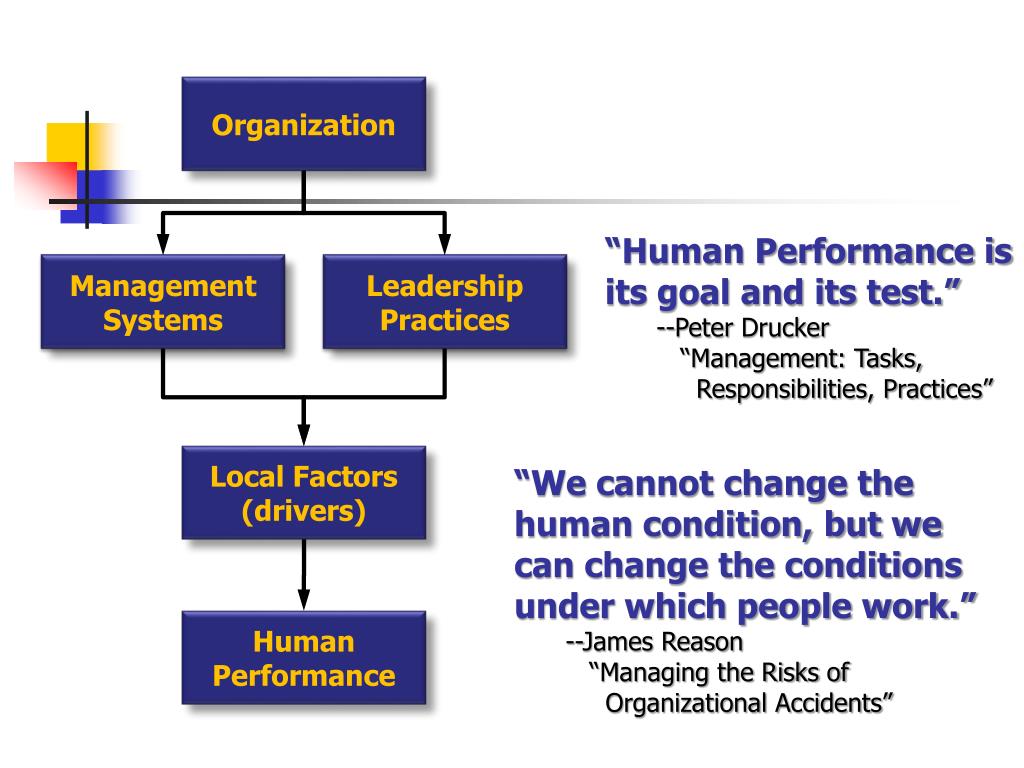 Organization

Management Systems

Leadership Practices

Local Factors (drivers)

Human Performance

“Human Performance is its goal and its test.”
--Peter Drucker
“Management: Tasks, Responsibilities, Practices”

“We cannot change the human condition, but we can change the conditions under which people work.”
--James Reason
“Managing the Risks of Organizational Accidents”